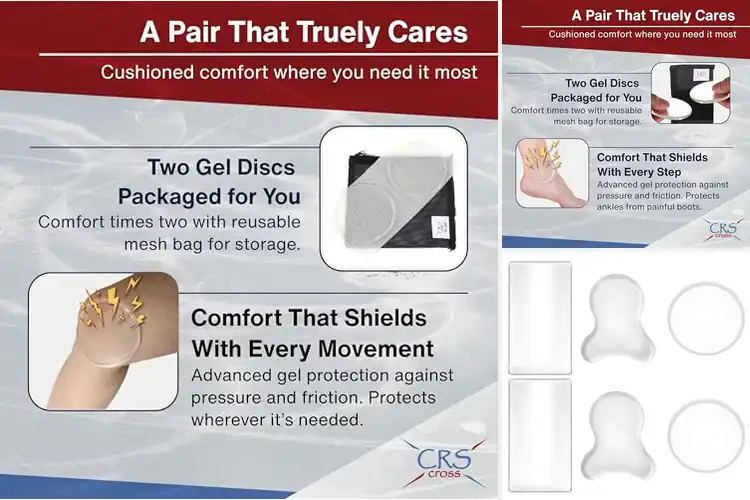 A Pair That Truely Cares

Cushioned comfort where you need it most

Two Gel Discs Packaged for You

Comfort times two with reusable mesh bag for storage.

Comfort That Shields With Every Movement

Advanced gel protection against pressure and friction. Protects wherever it's needed.

CRS cross

A Pair That Truely Cares

Cushioned comfort where you need it most

Two Gel Discs Packaged for You

Comfort times two with reusable mesh bag for storage.

Comfort That Shields With Every Step

Advanced gel protection against pressure and friction. Protects ankles from painful boots.

CRS cross